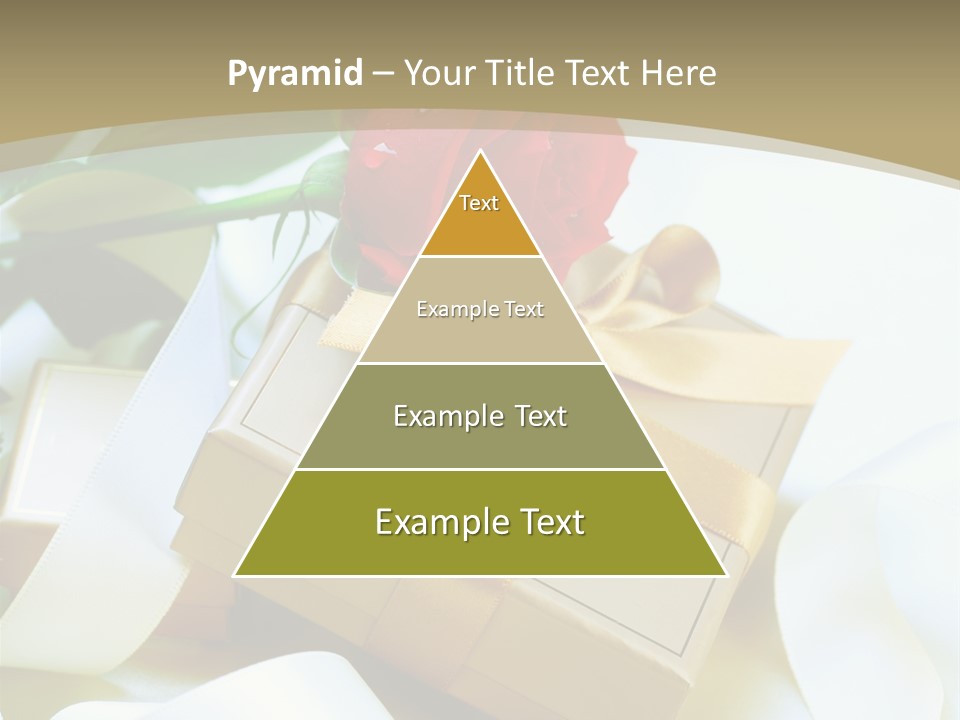 Pyramid – Your Title Text Here

Text

Example Text

Example Text

Example Text